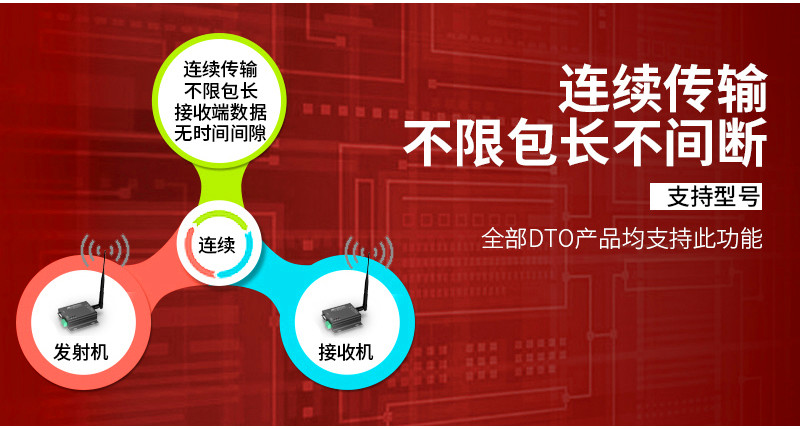 连续传输
不限包长
接收端数据
无时间间隙

连续

发射机

接收机

连续传输
不限包长不间断

支持型号

全部DTO产品均支持此功能